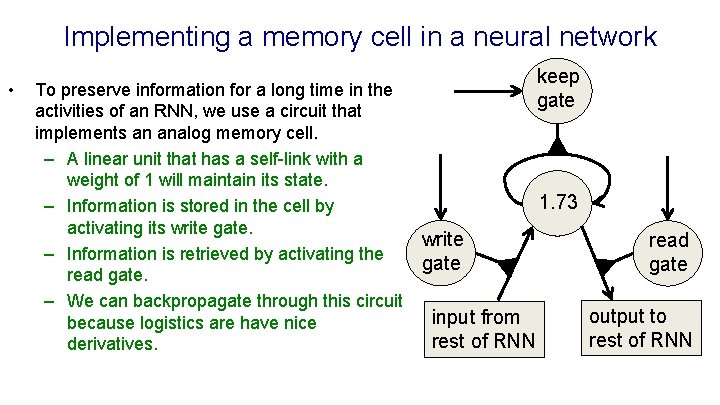 Implementing a memory cell in a neural network

• To preserve information for a long time in the activities of an RNN, we use a circuit that implements an analog memory cell.
– A linear unit that has a self-link with a weight of 1 will maintain its state.
– Information is stored in the cell by activating its write gate.
– Information is retrieved by activating the read gate.
– We can backpropagate through this circuit because logistics are have nice derivatives.

keep gate

1.73

write gate

read gate

input from rest of RNN

output to rest of RNN